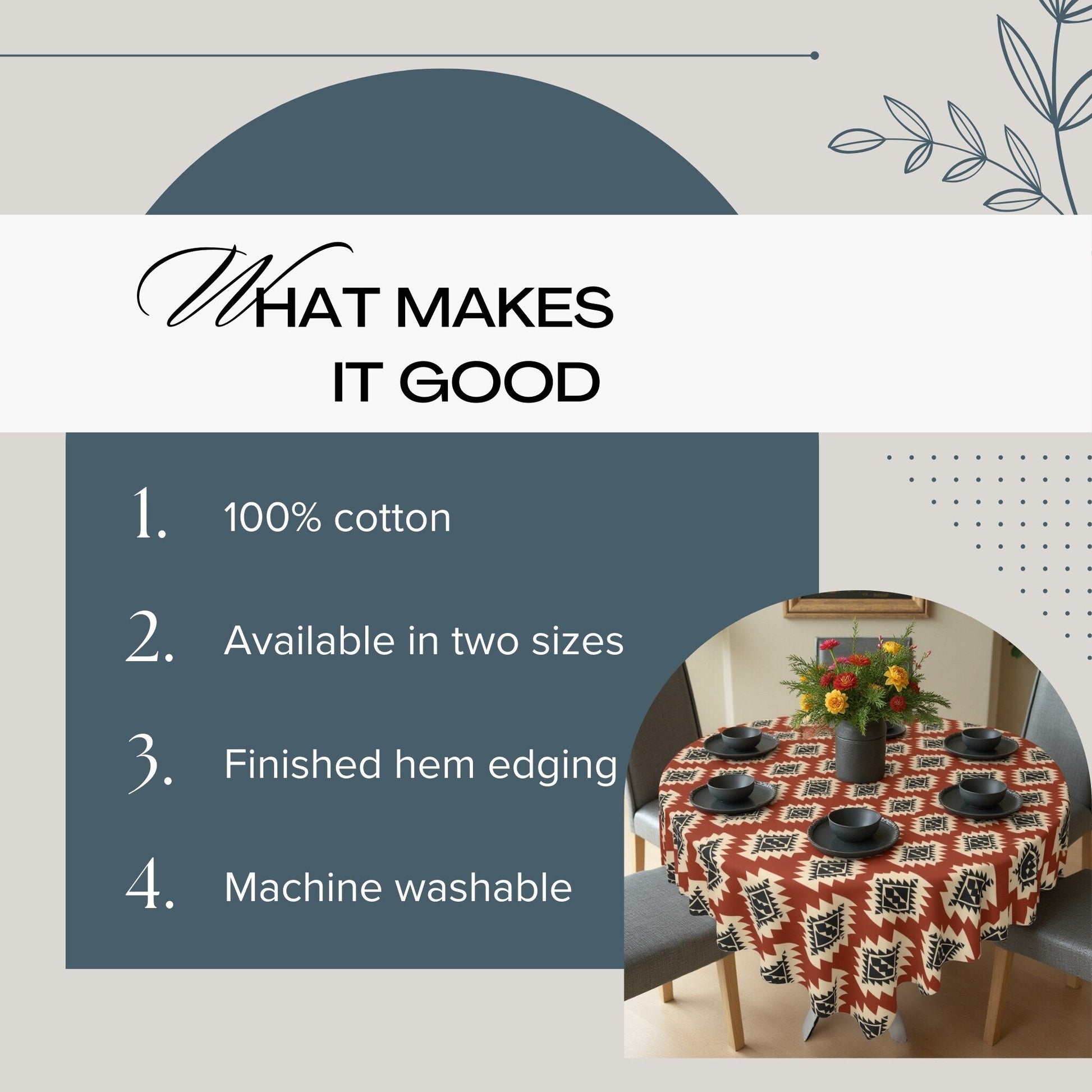 WHAT MAKES IT GOOD

1. 100% cotton

2. Available in two sizes

3. Finished hem edging

4. Machine washable